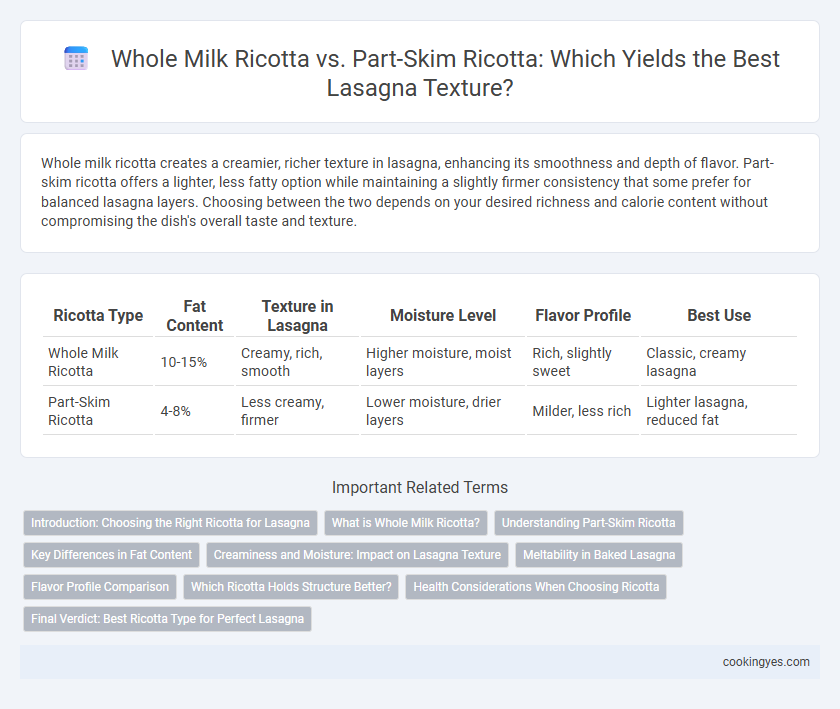 Whole Milk Ricotta vs. Part-Skim Ricotta: Which Yields the Best Lasagna Texture?

Whole milk ricotta creates a creamier, richer texture in lasagna, enhancing its smoothness and depth of flavor. Part-skim ricotta offers a lighter, less fatty option while maintaining a slightly firmer consistency that some prefer for balanced lasagna layers. Choosing between the two depends on your desired richness and calorie content without compromising the dish's overall taste and texture.

| Ricotta Type | Fat Content | Texture in Lasagna | Moisture Level | Flavor Profile | Best Use |
|---|---|---|---|---|---|
| Whole Milk Ricotta | 10-15% | Creamy, rich, smooth | Higher moisture, moist layers | Rich, slightly sweet | Classic, creamy lasagna |
| Part-Skim Ricotta | 4-8% | Less creamy, firmer | Lower moisture, drier layers | Milder, less rich | Lighter lasagna, reduced fat |

Important Related Terms

Introduction: Choosing the Right Ricotta for Lasagna
What is Whole Milk Ricotta?
Understanding Part-Skim Ricotta
Key Differences in Fat Content
Creaminess and Moisture: Impact on Lasagna Texture
Meltability in Baked Lasagna
Flavor Profile Comparison
Which Ricotta Holds Structure Better?
Health Considerations When Choosing Ricotta
Final Verdict: Best Ricotta Type for Perfect Lasagna

cookingyes.com